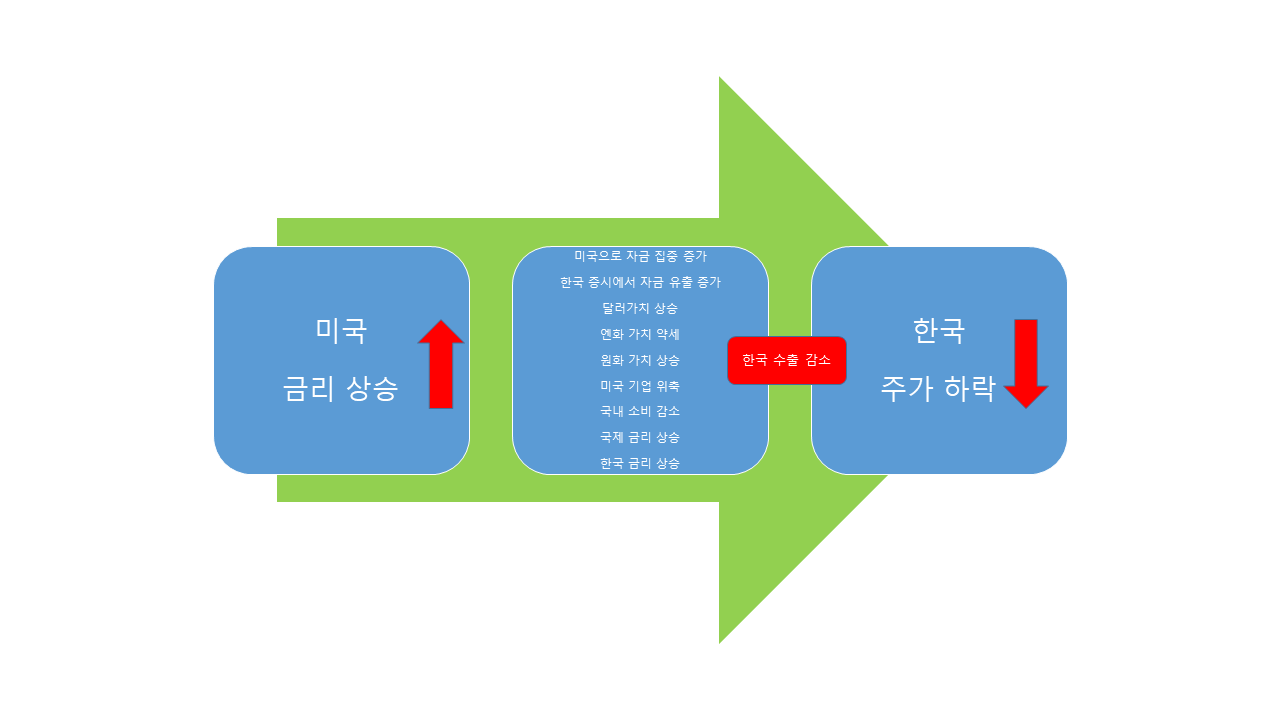 미국
금리 상승

미국으로 자금 집중 증가
한국 증시에서 자금 유출 증가
달러가치 상승
엔화 가치 약세
원화 가치 상승
미국 기업 위축
국내 소비 감소
국제 금리 상승
한국 금리 상승

한국 수출 감소

한국
주가 하락